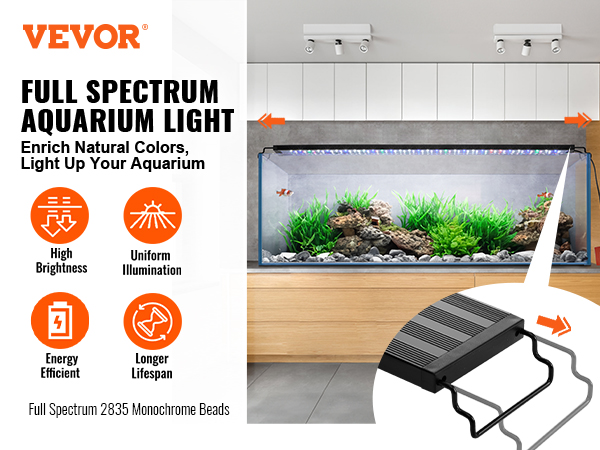 VEVOR®

FULL SPECTRUM AQUARIUM LIGHT

Enrich Natural Colors, Light Up Your Aquarium

High Brightness

Uniform Illumination

Energy Efficient

Longer Lifespan

Full Spectrum 2835 Monochrome Beads